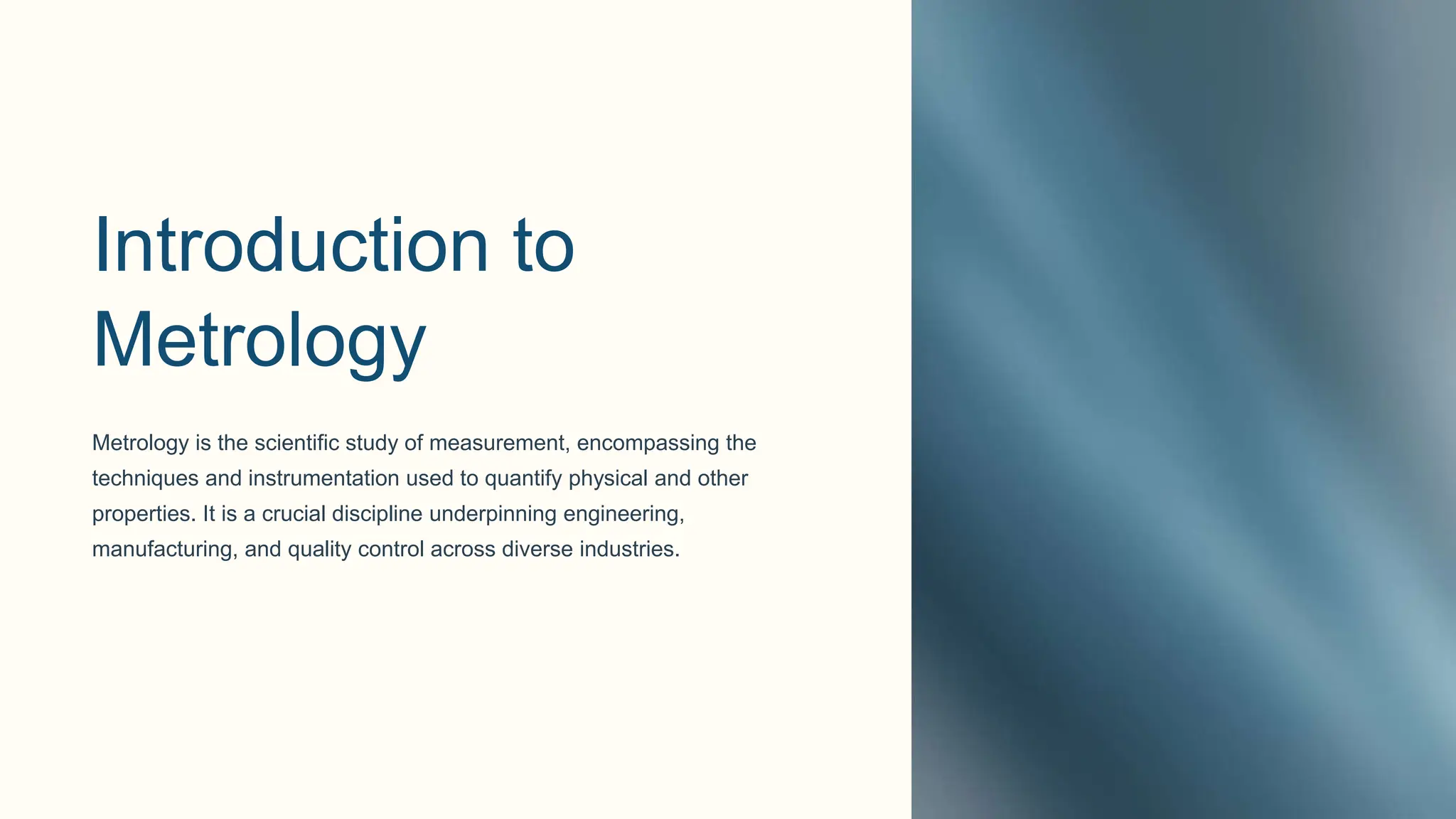 Introduction to Metrology

Metrology is the scientific study of measurement, encompassing the techniques and instrumentation used to quantify physical and other properties. It is a crucial discipline underpinning engineering, manufacturing, and quality control across diverse industries.